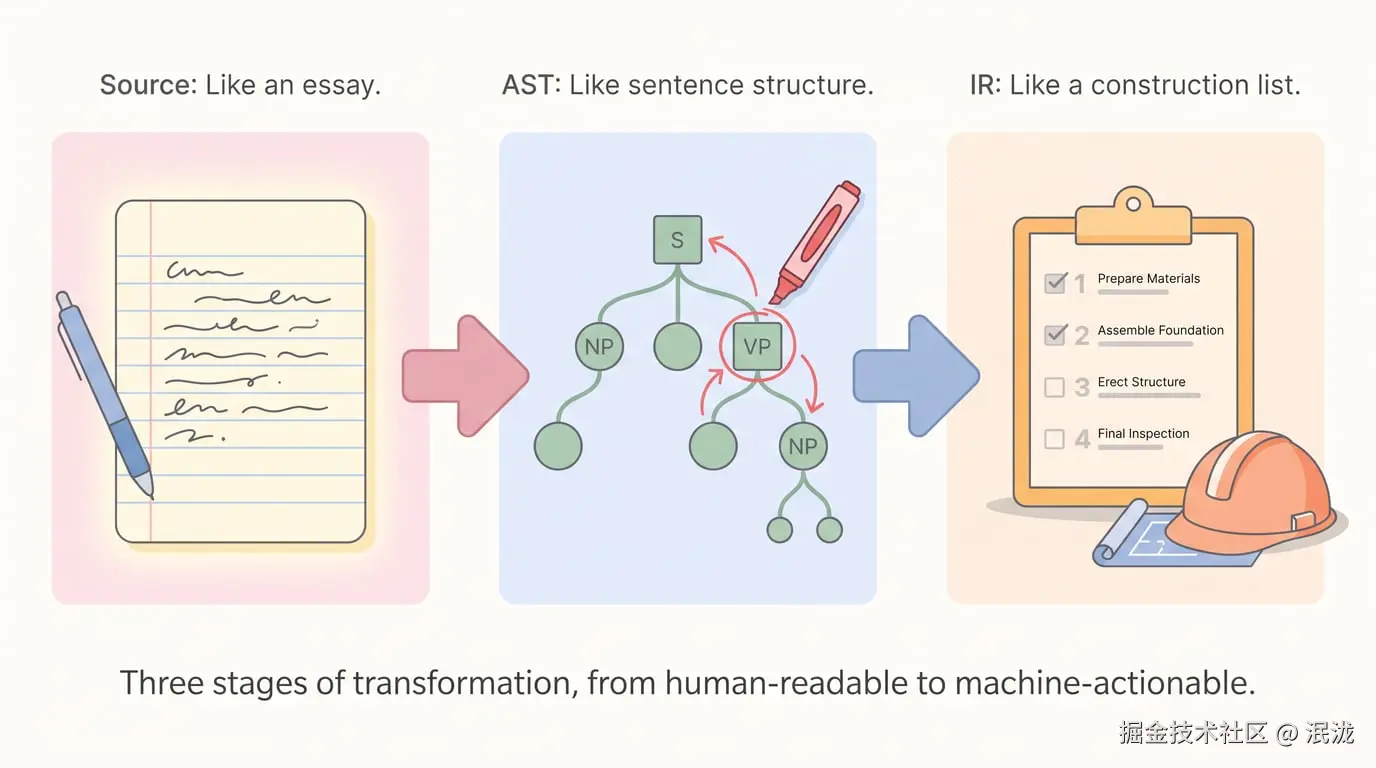 Source: Like an essay.

AST: Like sentence structure.

IR: Like a construction list.

S

NP

VP

NP

1 Prepare Materials

2 Assemble Foundation

3 Erect Structure

4 Final Inspection

Three stages of transformation, from human-readable to machine-actionable.

掘金技术社区 @ 泯泷